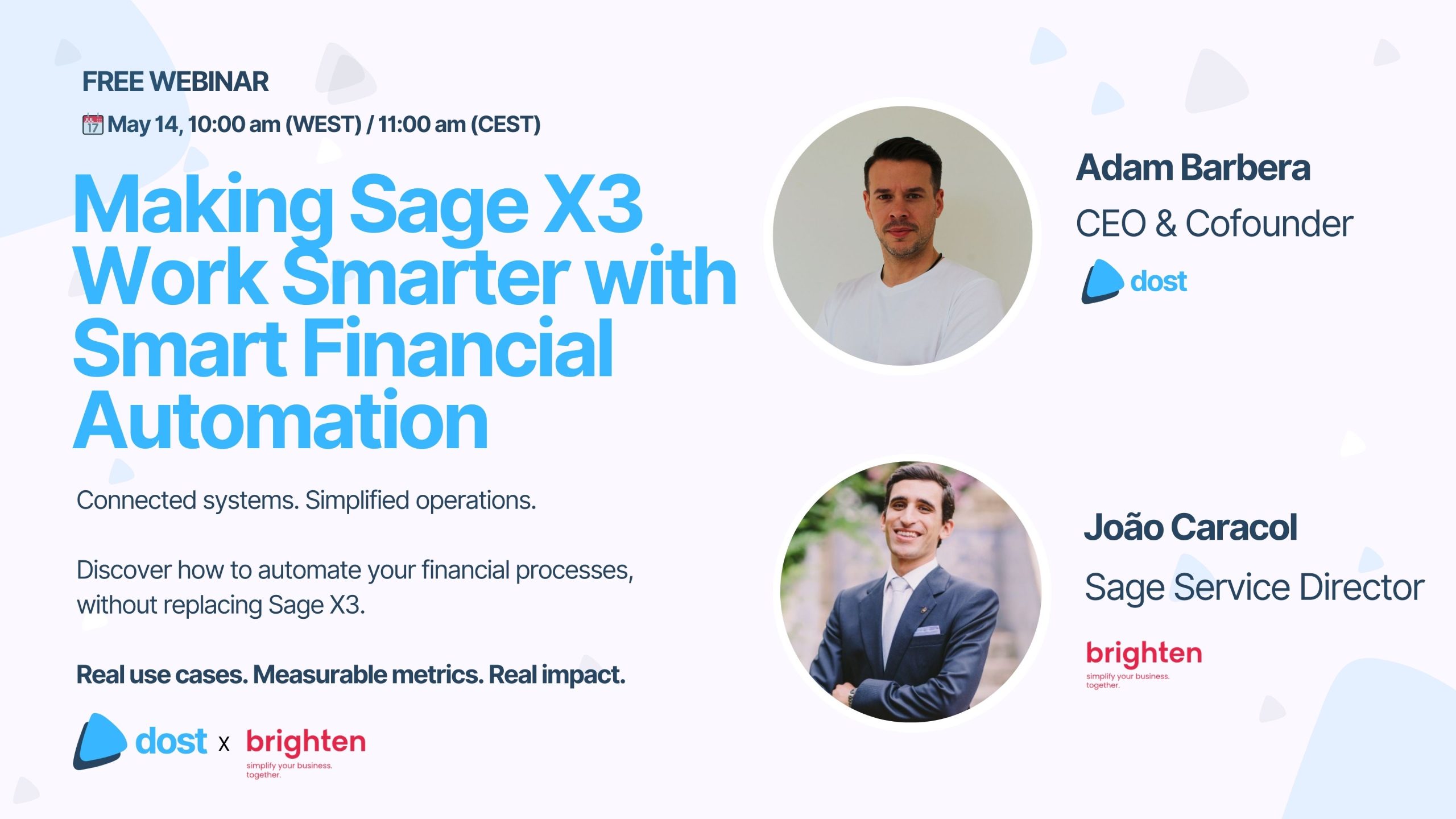 FREE WEBINAR

JUL 17 May 14, 10:00 am (WEST) / 11:00 am (CEST)

Making Sage X3 Work Smarter with Smart Financial Automation

Connected systems. Simplified operations.

Discover how to automate your financial processes, without replacing Sage X3.

Real use cases. Measurable metrics. Real impact.

dost x brighten
simplify your business. together.

Adam Barbera
CEO & Cofounder
dost

João Caracol
Sage Service Director
brighten
simplify your business. together.